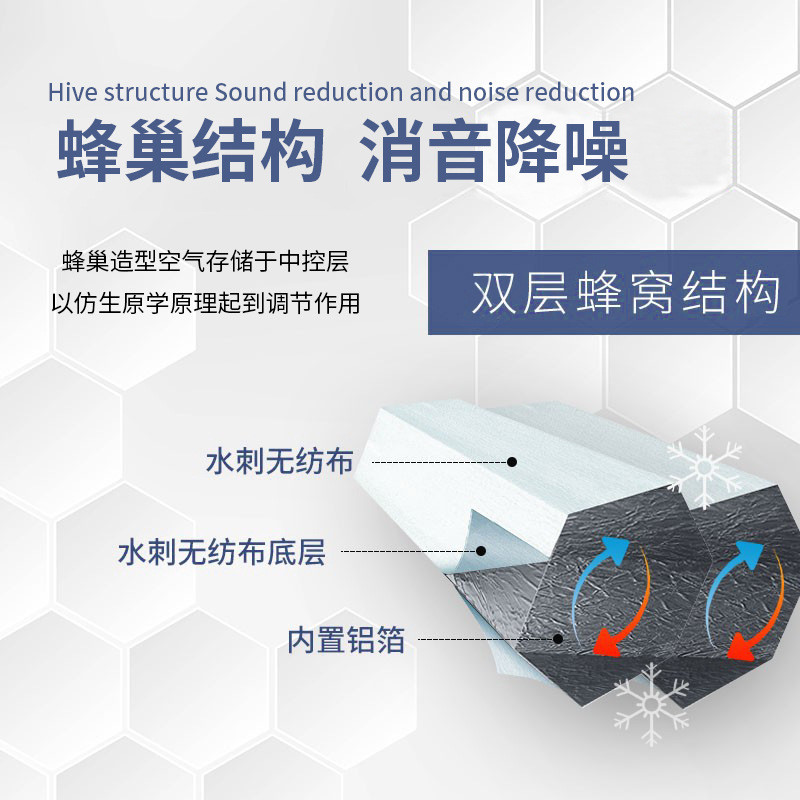 Hive structure Sound reduction and noise reduction
蜂巢结构 消音降噪

蜂巢造型空气存储于中控层
以仿生原学原理起到调节作用

双层蜂窝结构

水刺无纺布

水刺无纺布底层

内置铝箔